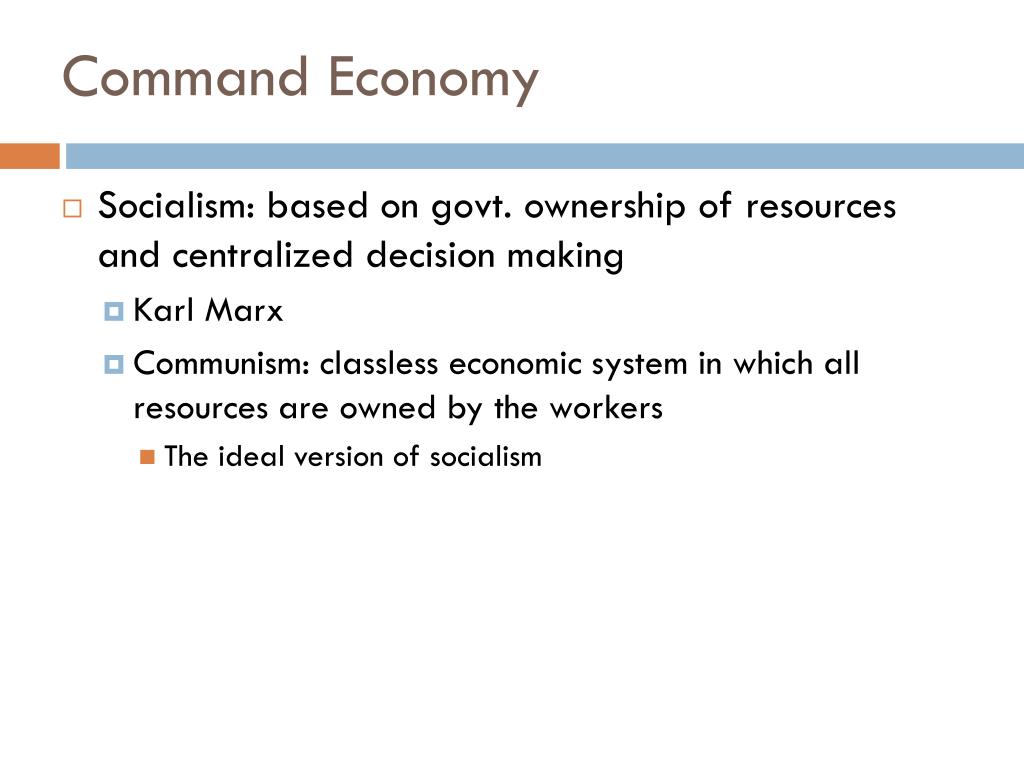 Command Economy

Socialism: based on govt. ownership of resources and centralized decision making

Karl Marx

Communism: classless economic system in which all resources are owned by the workers

The ideal version of socialism